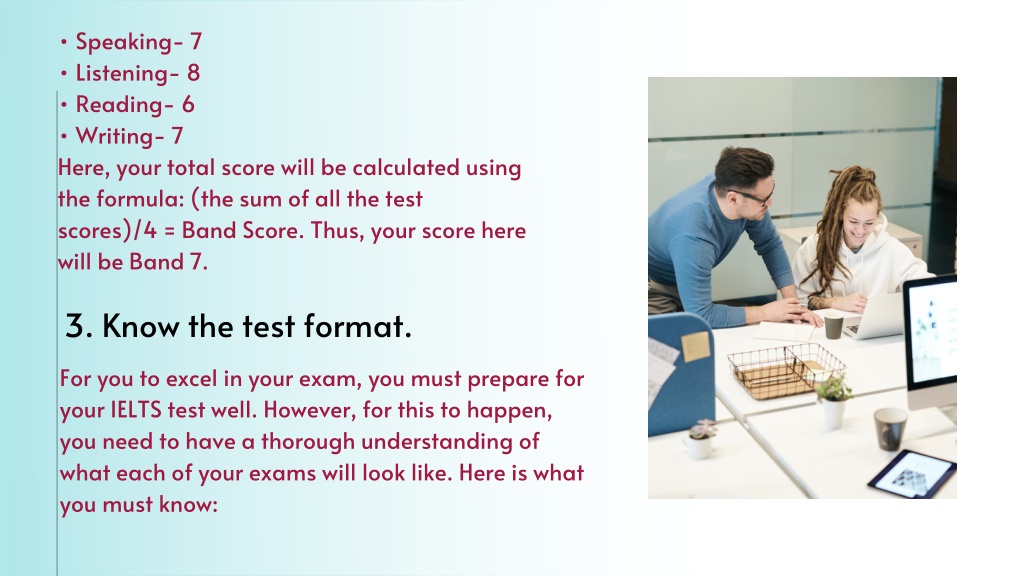 • Speaking- 7
• Listening- 8
• Reading- 6
• Writing- 7
Here, your total score will be calculated using the formula: (the sum of all the test scores)/4 = Band Score. Thus, your score here will be Band 7.

3. Know the test format.

For you to excel in your exam, you must prepare for your IELTS test well. However, for this to happen, you need to have a thorough understanding of what each of your exams will look like. Here is what you must know: